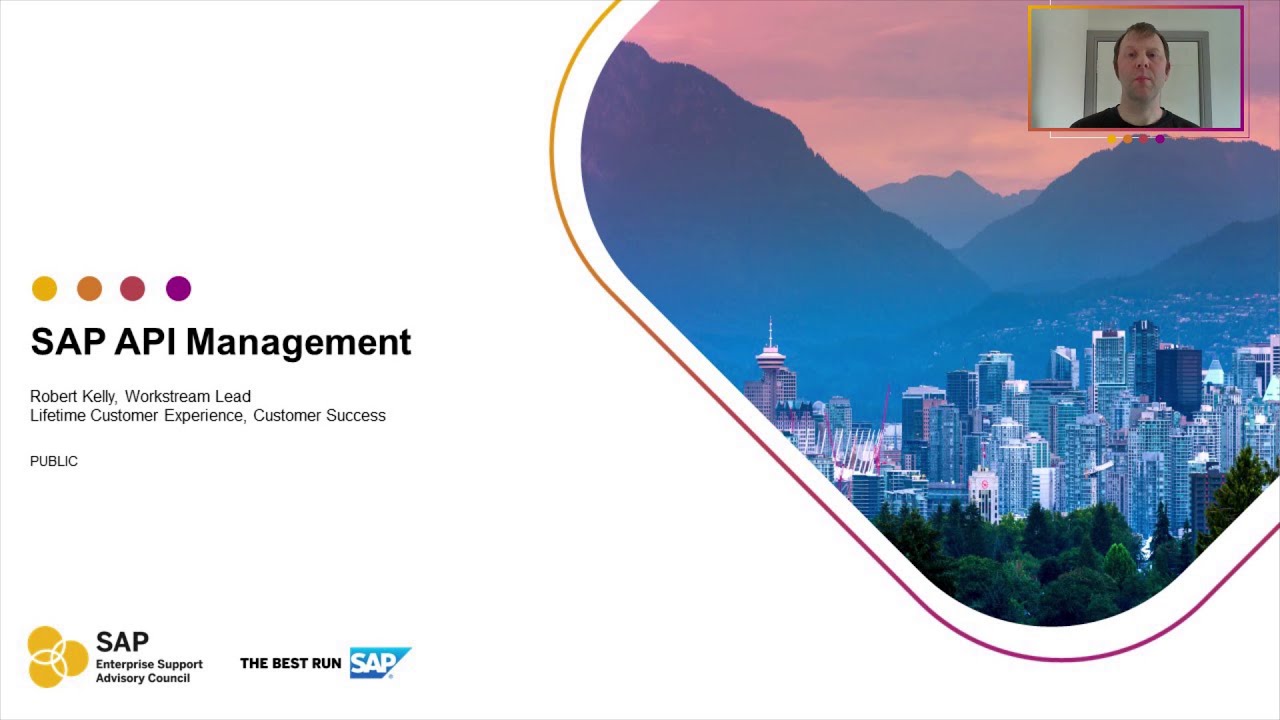 SAP API Management

Robert Kelly, Workstream Lead
Lifetime Customer Experience, Customer Success

PUBLIC

SAP
Enterprise Support
Advisory Council

THE BEST RUN SAP